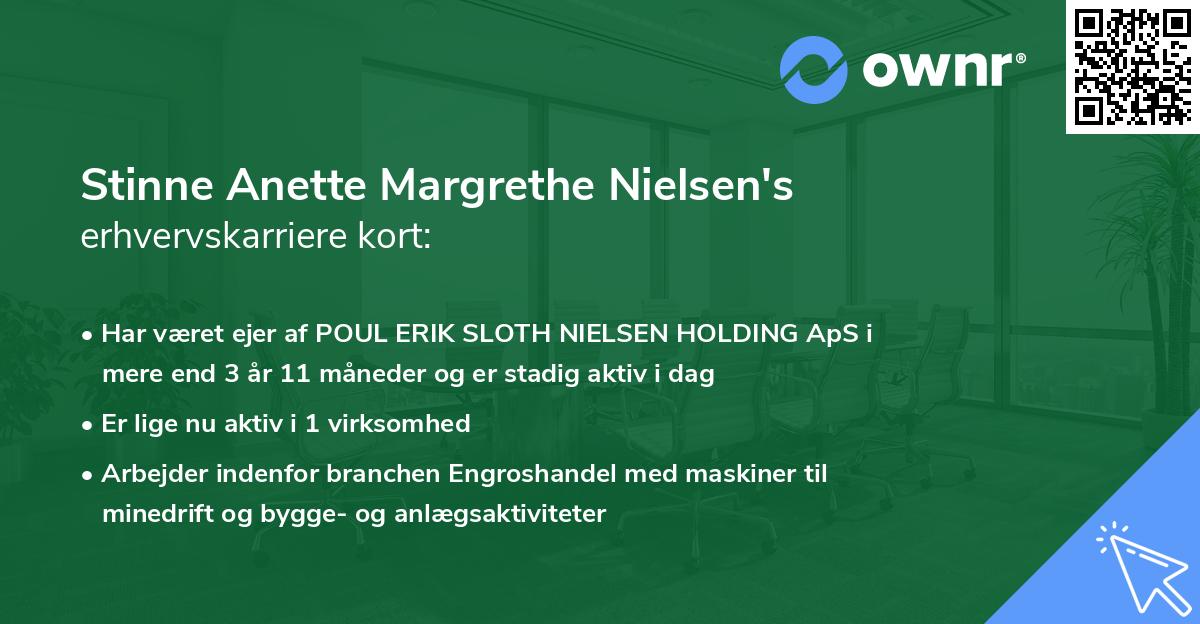 ownr®

Stinne Anette Margrethe Nielsen's
erhvervskarriere kort:

• Har været ejer af POUL ERIK SLOTH NIELSEN HOLDING ApS i mere end 3 år 11 måneder og er stadig aktiv i dag
• Er lige nu aktiv i 1 virksomhed
• Arbejder indenfor branchen Engroshandel med maskiner til minedrift og bygge- og anlægsaktiviteter